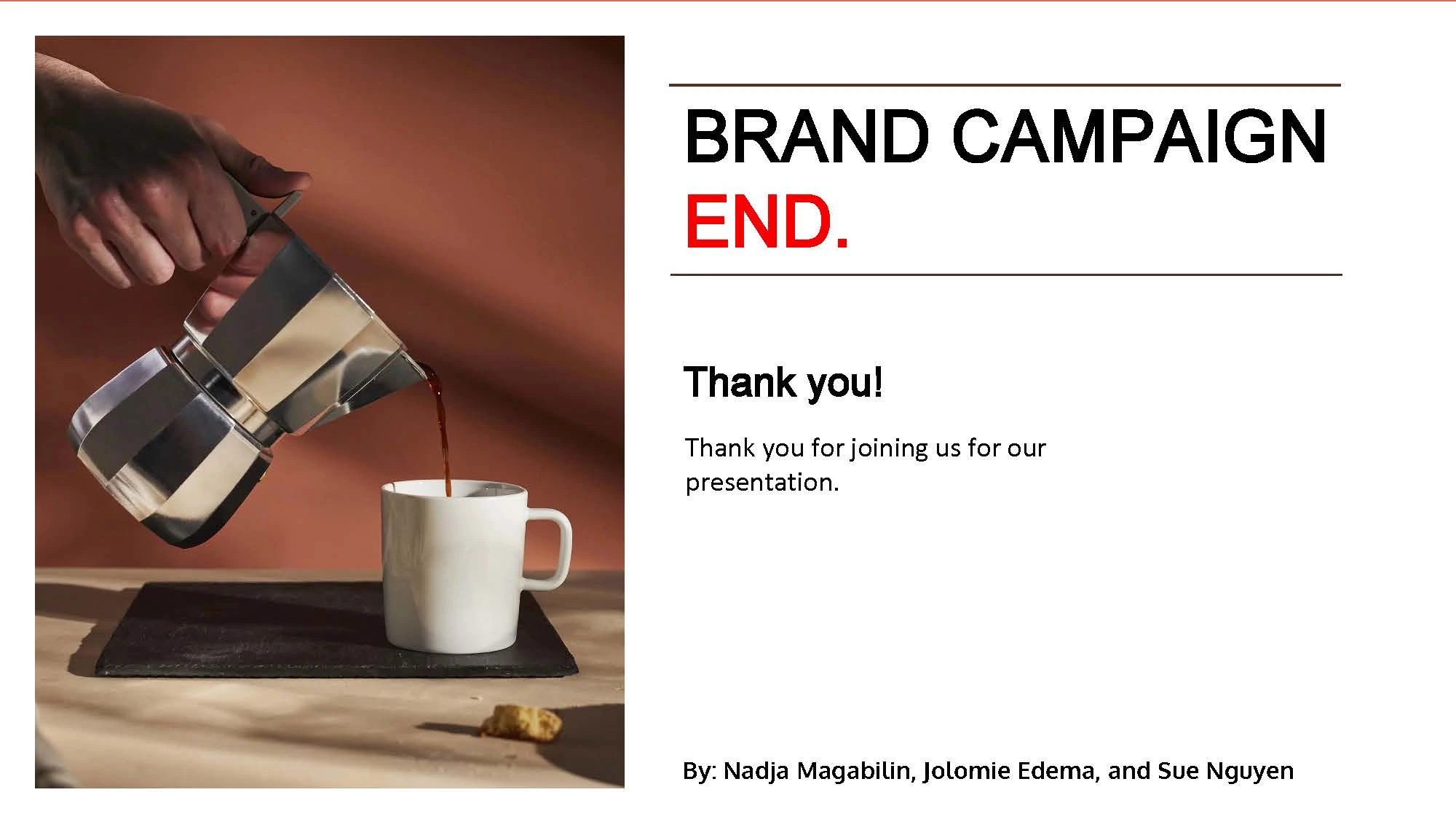 BRAND CAMPAIGN
END.

Thank you!

Thank you for joining us for our presentation.

By: Nadja Magabilin, Jolomie Edema, and Sue Nguyen